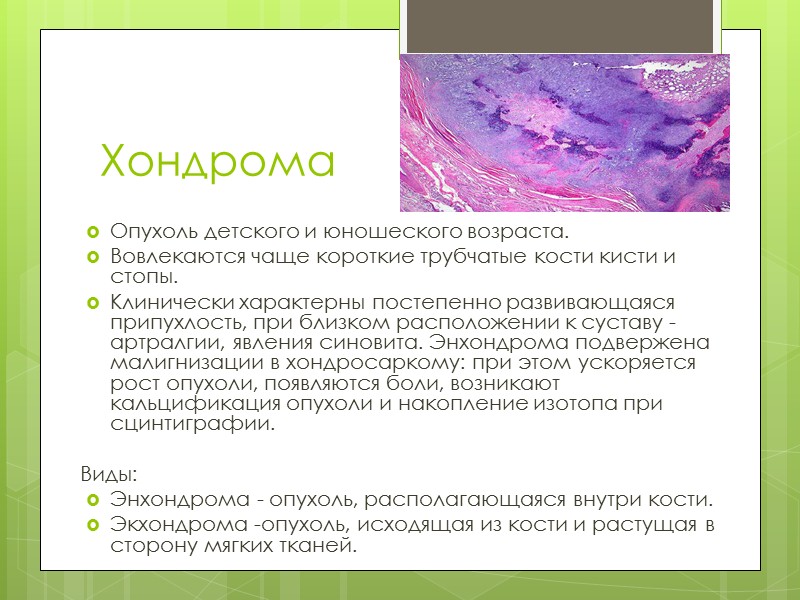 Хондрома

Опухоль детского и юношеского возраста.

Вовлекаются чаще короткие трубчатые кости кисти и стопы.

Клинически характерны постепенно развивающаяся припухлость, при близком расположении к суставу - артралгии, явления синовита. Энхондрома подвержена малигнизации в хондросаркому: при этом ускоряется рост опухоли, появляются боли, возникают кальцификация опухоли и накопление изотопа при сцинтиграфии.

Виды:

Энхондрома - опухоль, располагающаяся внутри кости.

Экхондрома -опухоль, исходящая из кости и растущая в сторону мягких тканей.